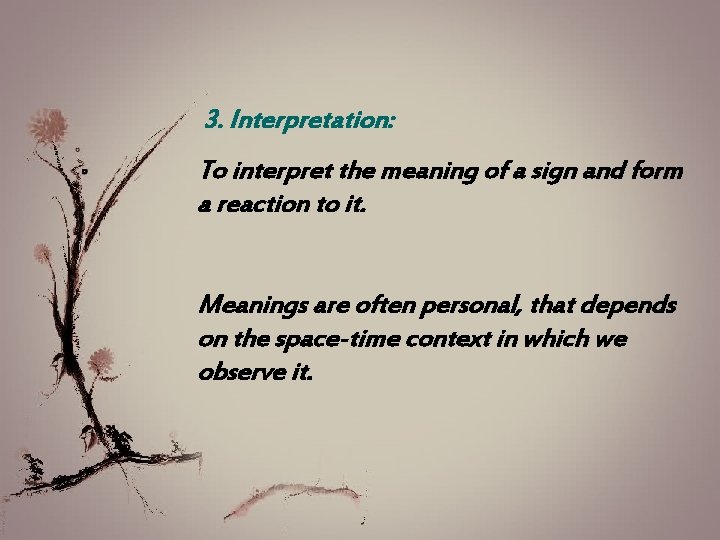 3. Interpretation:

To interpret the meaning of a sign and form a reaction to it.

Meanings are often personal, that depends on the space-time context in which we observe it.